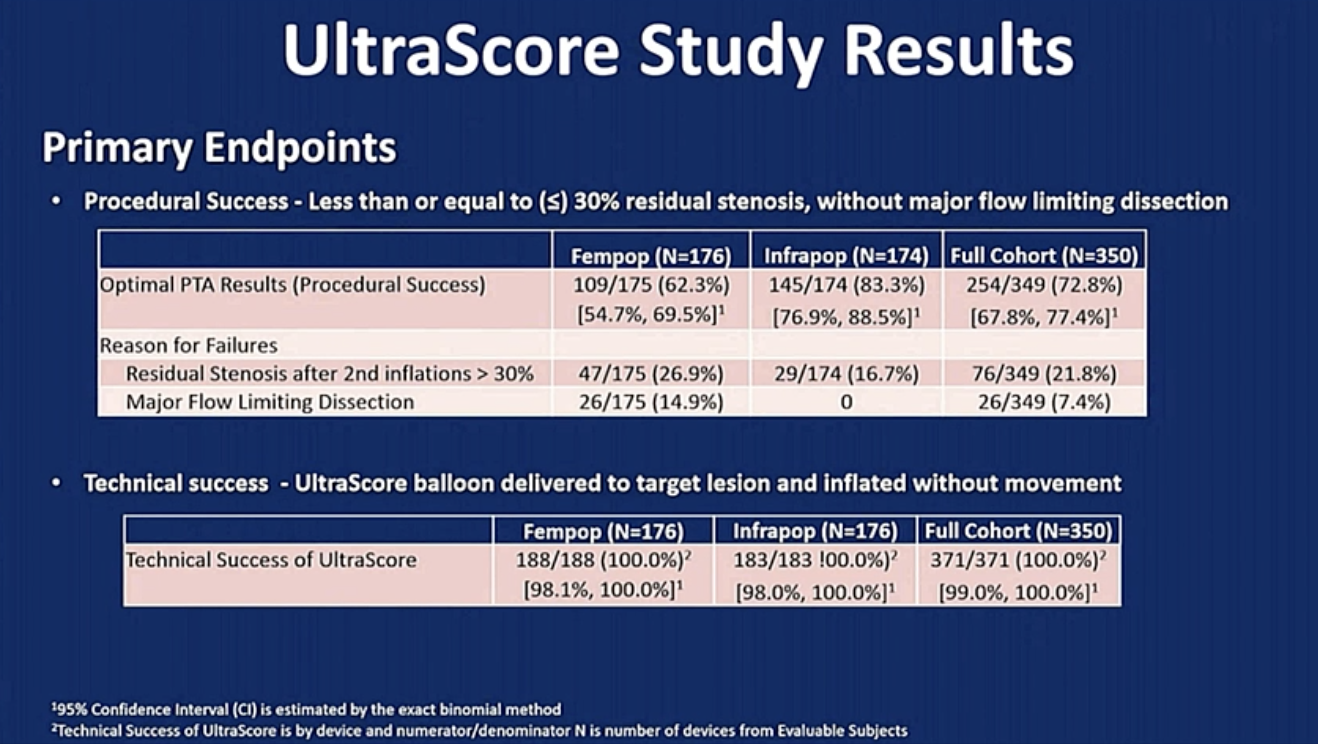 UltraScore Study Results

Primary Endpoints

• Procedural Success - Less than or equal to (≤) 30% residual stenosis, without major flow limiting dissection

| | Fempop (N=176) | Infrapop (N=174) | Full Cohort (N=350) |
|---|---|---|---|
| Optimal PTA Results (Procedural Success) | 109/175 (62.3%) [54.7%, 69.5%]$^1$ | 145/174 (83.3%) [76.9%, 88.5%]$^1$ | 254/349 (72.8%) [67.8%, 77.4%]$^1$ |
| Reason for Failures | | | |
| Residual Stenosis after 2nd inflations > 30% | 47/175 (26.9%) | 29/174 (16.7%) | 76/349 (21.8%) |
| Major Flow Limiting Dissection | 26/175 (14.9%) | 0 | 26/349 (7.4%) |

• Technical success - UltraScore balloon delivered to target lesion and inflated without movement

| | Fempop (N=176) | Infrapop (N=176) | Full Cohort (N=350) |
|---|---|---|---|
| Technical Success of UltraScore | 188/188 (100.0%)$^2$ [98.1%, 100.0%]$^1$ | 183/183 !00.0%)$^2$ [98.0%, 100.0%]$^1$ | 371/371 (100.0%)$^2$ [99.0%, 100.0%]$^1$ |

$^1$95% Confidence Interval (CI) is estimated by the exact binomial method
$^2$Technical Success of UltraScore is by device and numerator/denominator N is number of devices from Evaluable Subjects